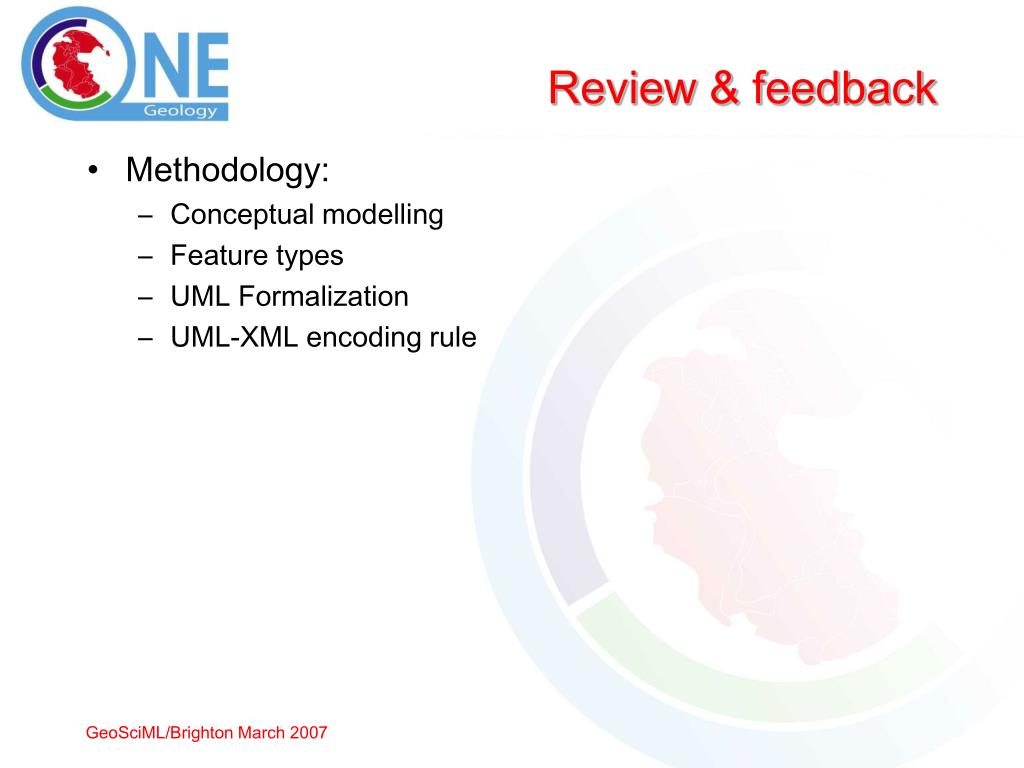 ONE
Geology

Review & feedback

• Methodology:
– Conceptual modelling
– Feature types
– UML Formalization
– UML-XML encoding rule

GeoSciML/Brighton March 2007